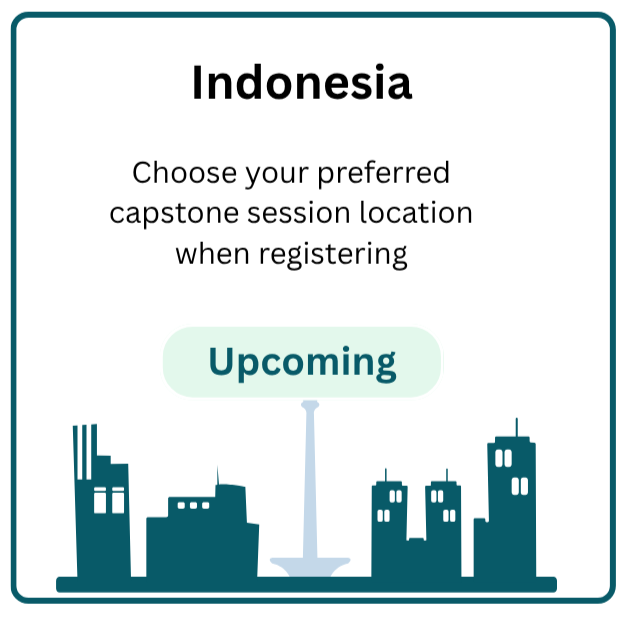 Indonesia

Choose your preferred capstone session location when registering

Upcoming